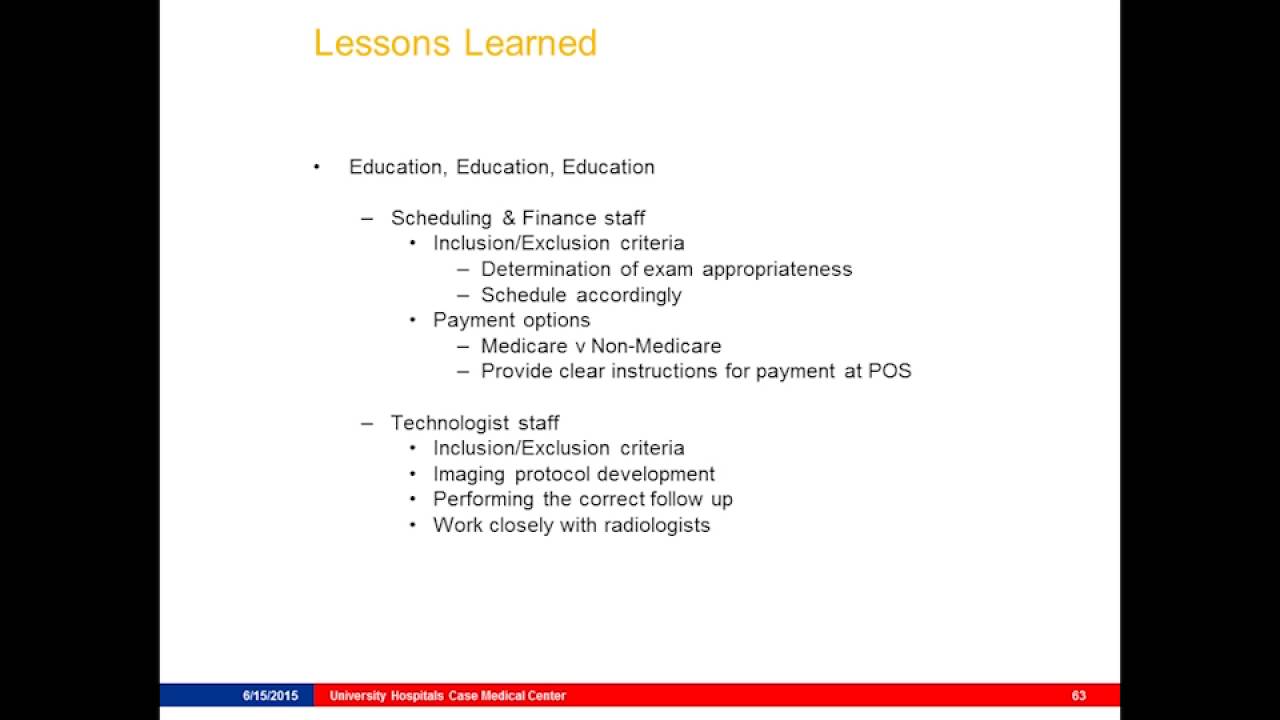 Lessons Learned

• Education, Education, Education

– Scheduling & Finance staff
• Inclusion/Exclusion criteria
– Determination of exam appropriateness
– Schedule accordingly
• Payment options
– Medicare v Non-Medicare
– Provide clear instructions for payment at POS

– Technologist staff
• Inclusion/Exclusion criteria
• Imaging protocol development
• Performing the correct follow up
• Work closely with radiologists

6/15/2015 University Hospitals Case Medical Center 63